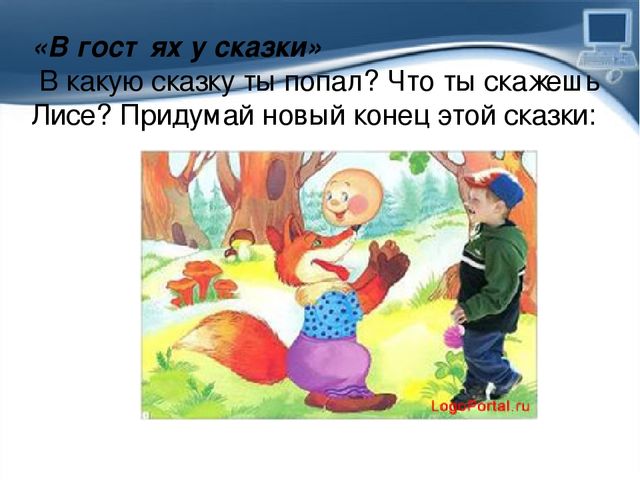 «В гост ях у сказки»
В какую сказку ты попал? Что ты скажешь Лисе? Придумай новый конец этой сказки:

LogoPortal.ru